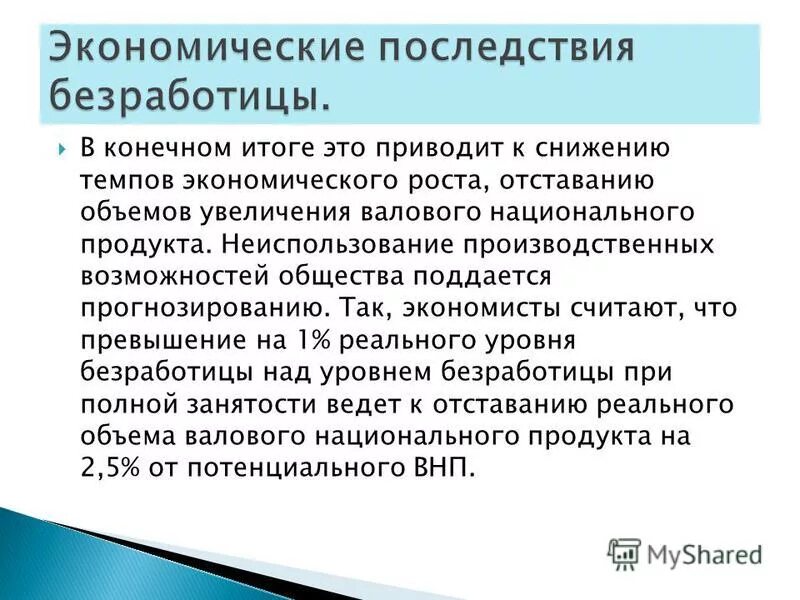 Экономические последствия безработицы.

В конечном итоге это приводит к снижению темпов экономического роста, отставанию объемов увеличения валового национального продукта. Неиспользование производственных возможностей общества поддается прогнозированию. Так, экономисты считают, что превышение на 1% реального уровня безработицы над уровнем безработицы при полной занятости ведет к отставанию реального объема валового национального продукта на 2,5% от потенциального ВНП.

MyShared